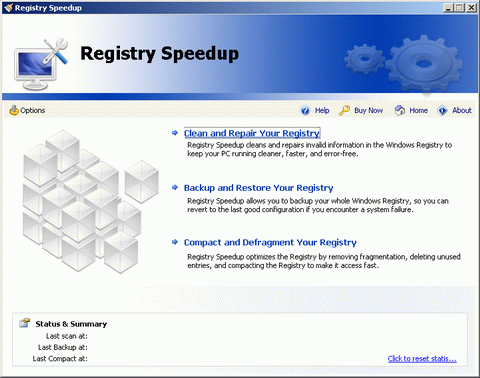 Registry Speedup

Registry Speedup

Options

Help Buy Now Home About

Clean and Repair Your Registry
Registry Speedup cleans and repairs invalid information in the Windows Registry to keep your PC running cleaner, faster, and error-free.

Backup and Restore Your Registry
Registry Speedup allows you to backup your whole Windows Registry, so you can revert to the last good configuration if you encounter a system failure.

Compact and Defragment Your Registry
Registry Speedup optimizes the Registry by removing fragmentation, deleting unused entries, and compacting the Registry to make it access fast.

Status & Summary
Last scan at:
Last Backup at:
Last Compact at:

Click to reset statis...